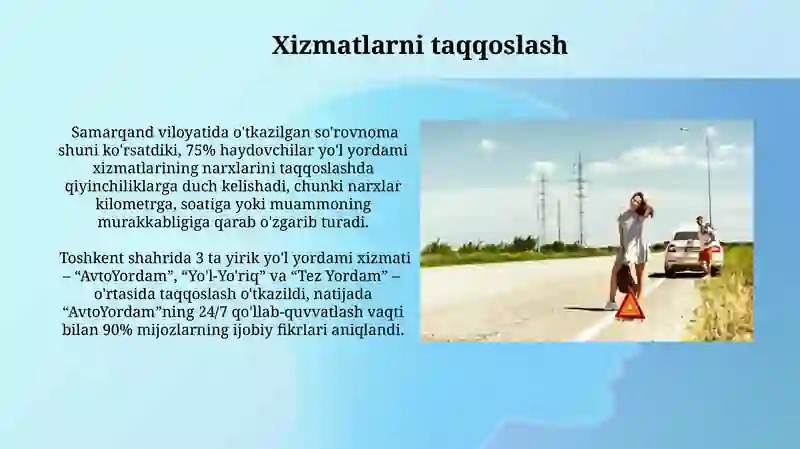 Xizmatlarni taqqoslash

Samarqand viloyatida o'tkazilgan so'rovnoma shuni ko'rsatdiki, 75% haydovchilar yo'l yordami xizmatlarining narxlarini taqqoslashda qiyinchiliklarga duch kelishadi, chunki narxlar kilometrga, soatiga yoki muammoning murakkabligiga qarab o'zgarib turadi.

Toshkent shahrida 3 ta yirik yo'l yordami xizmati – “AvtoYordam”, “Yo'l-Yo'riq” va “Tez Yordam” – o'rtasida taqqoslash o'tkazildi, natijada “AvtoYordam”ning 24/7 qo'llab-quvvatlash vaqti bilan 90% mijozlarning ijobiy fikrlari aniqlandi.